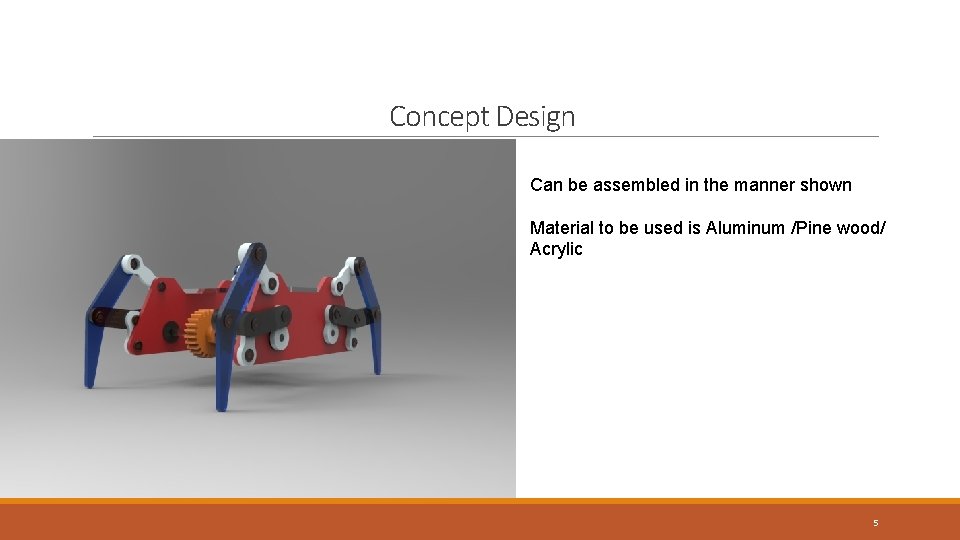 Concept Design

Can be assembled in the manner shown

Material to be used is Aluminum /Pine wood/ Acrylic

5